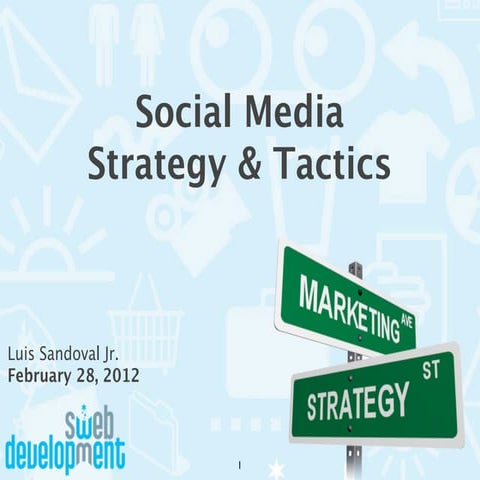 Social Media
Strategy & Tactics

MARKETING AVE

STRATEGY ST

Luis Sandoval Jr.
February 28, 2012

sweb
development

1